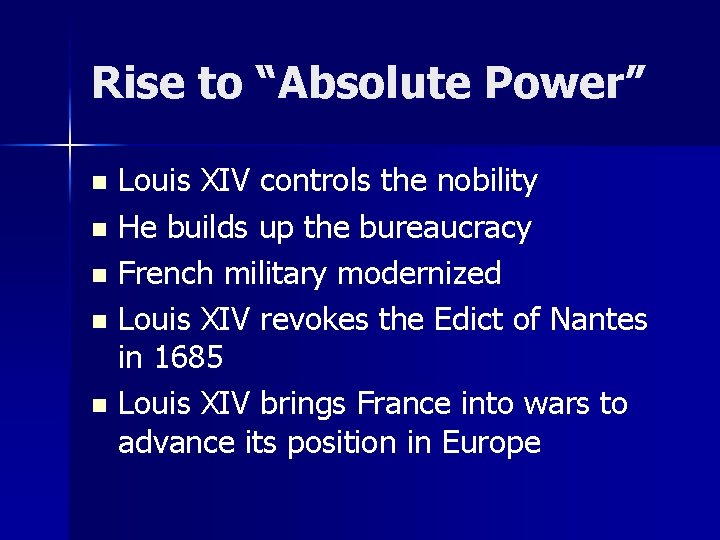 Rise to “Absolute Power”

- Louis XIV controls the nobility
- He builds up the bureaucracy
- French military modernized
- Louis XIV revokes the Edict of Nantes in 1685
- Louis XIV brings France into wars to advance its position in Europe